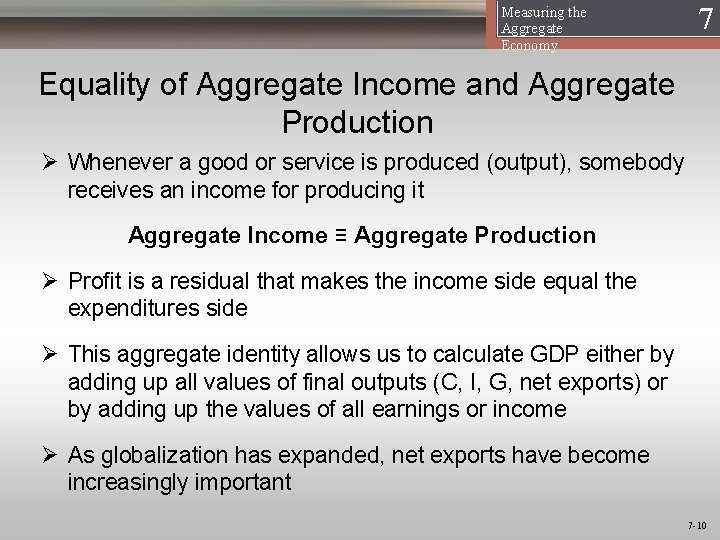 Measuring the Aggregate Economy

7

Equality of Aggregate Income and Aggregate Production

➢ Whenever a good or service is produced (output), somebody receives an income for producing it

Aggregate Income ≡ Aggregate Production

➢ Profit is a residual that makes the income side equal the expenditures side

➢ This aggregate identity allows us to calculate GDP either by adding up all values of final outputs (C, I, G, net exports) or by adding up the values of all earnings or income

➢ As globalization has expanded, net exports have become increasingly important

7-10